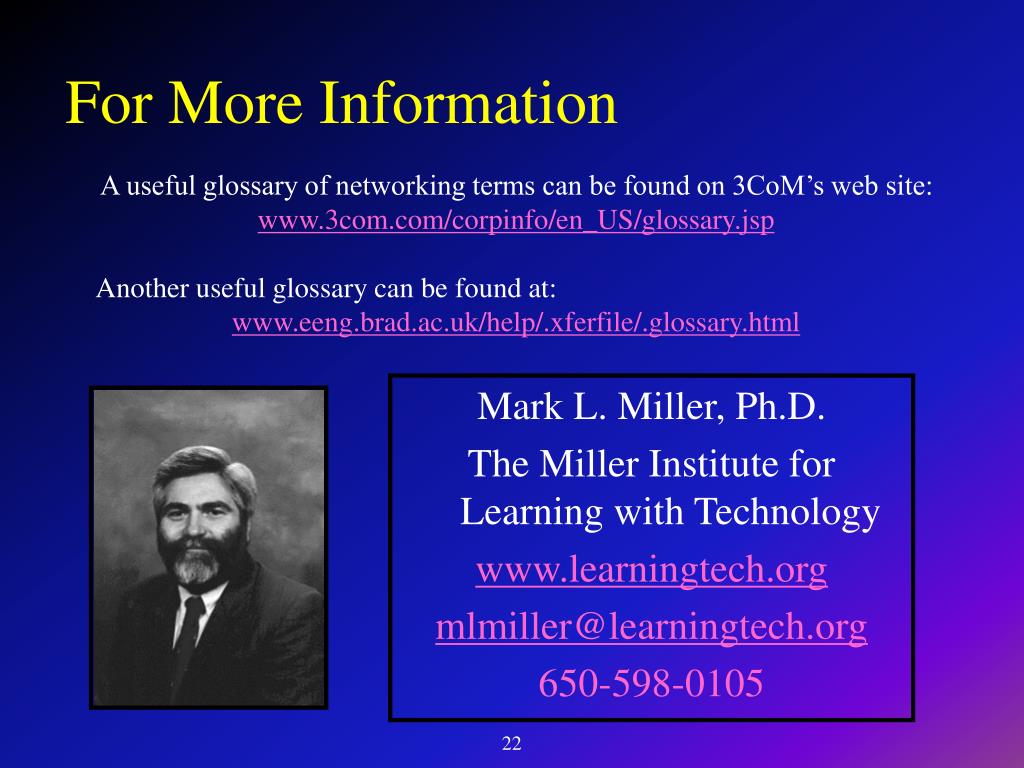 For More Information

A useful glossary of networking terms can be found on 3CoM’s web site: www.3com.com/corpinfo/en_US/glossary.jsp

Another useful glossary can be found at: www.eeng.brad.ac.uk/help/.xferfile/.glossary.html

Mark L. Miller, Ph.D.

The Miller Institute for Learning with Technology

www.learningtech.org

mlmiller@learningtech.org

650-598-0105

22